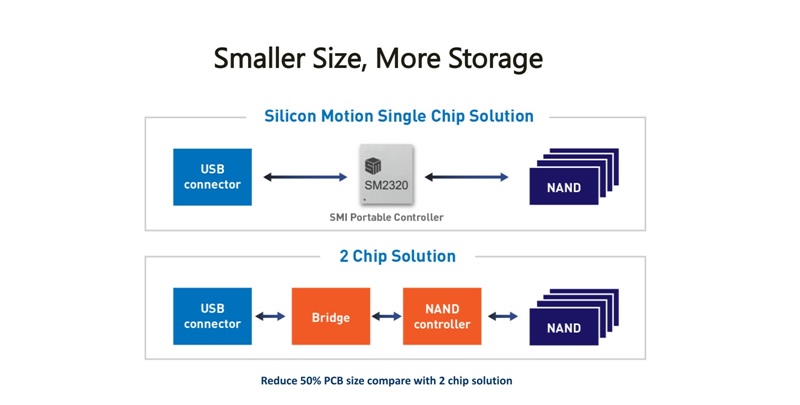 Smaller Size, More Storage

Silicon Motion Single Chip Solution

USB connector

SM2320

SMI Portable Controller

NAND

2 Chip Solution

USB connector

Bridge

NAND controller

NAND

Reduce 50% PCB size compare with 2 chip solution